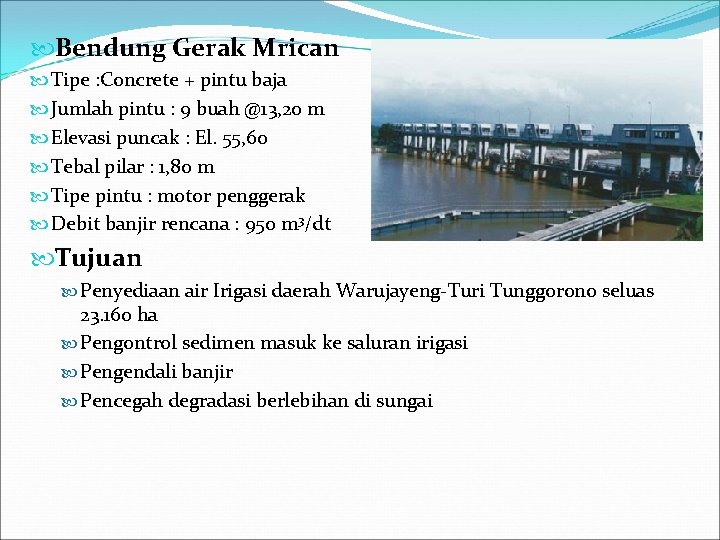 Bendung Gerak Mrican

Tipe :Concrete + pintu baja

Jumlah pintu : 9 buah @13,20 m

Elevasi puncak : El. 55,60

Tebal pilar : 1,80 m

Tipe pintu : motor penggerak

Debit banjir rencana : 950 $m^3$/dt

Tujuan

Penyediaan air Irigasi daerah Warujayeng-Turi Tunggorono seluas 23.160 ha

Pengontrol sedimen masuk ke saluran irigasi

Pengendali banjir

Pencegah degradasi berlebihan di sungai